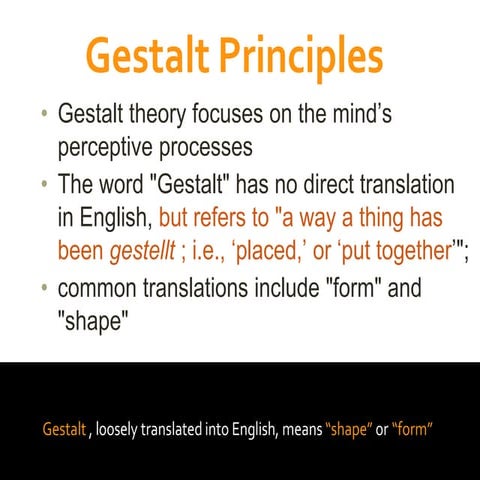 Gestalt Principles

• Gestalt theory focuses on the mind's perceptive processes

• The word "Gestalt" has no direct translation in English, but refers to "a way a thing has been gestellt ; i.e., 'placed,' or 'put together'";

• common translations include "form" and "shape"

Gestalt , loosely translated into English, means "shape" or "form"